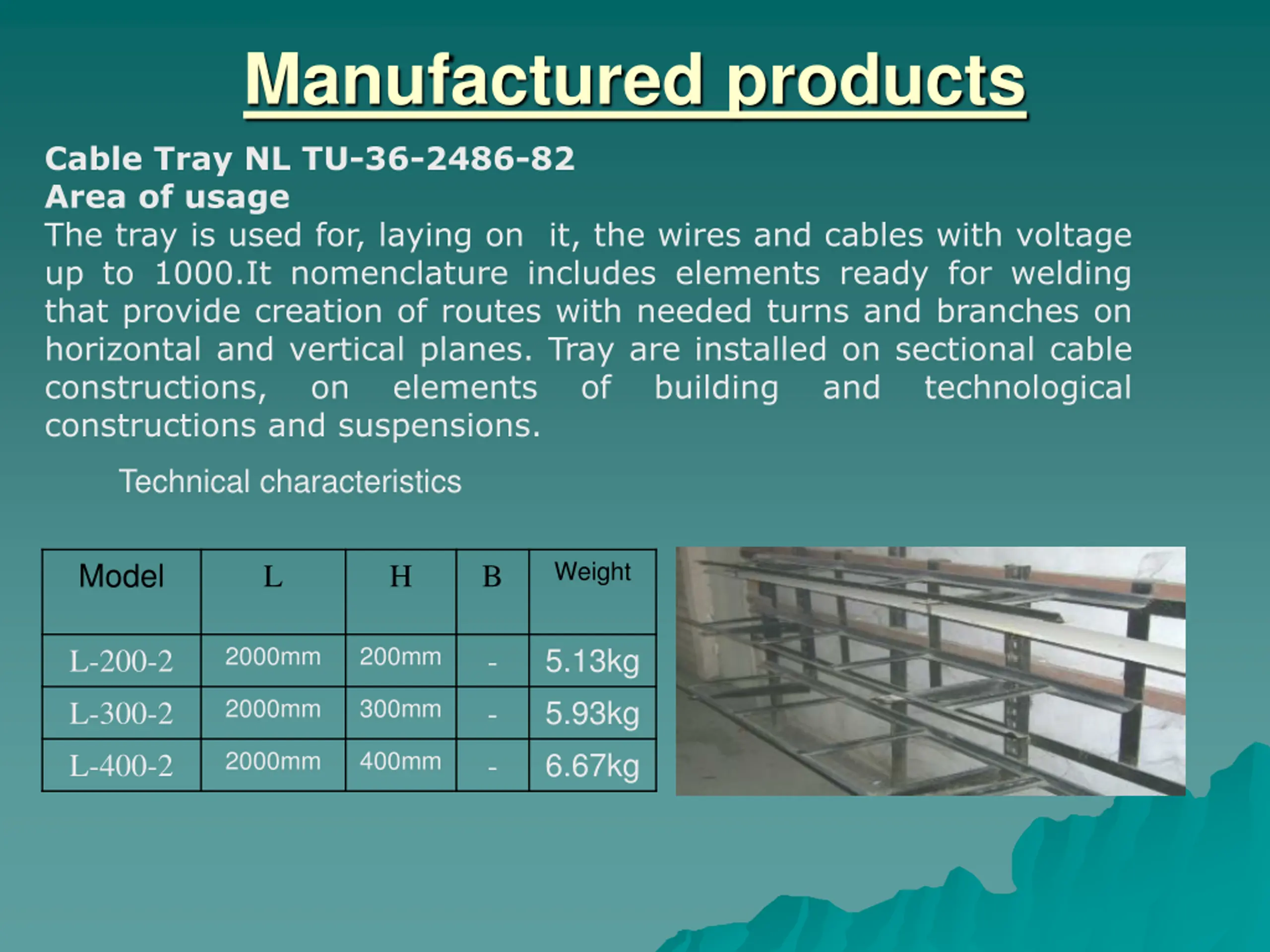 Manufactured products

Cable Tray NL TU-36-2486-82
Area of usage
The tray is used for, laying on it, the wires and cables with voltage up to 1000.It nomenclature includes elements ready for welding that provide creation of routes with needed turns and branches on horizontal and vertical planes. Tray are installed on sectional cable constructions, on elements of building and technological constructions and suspensions.

Technical characteristics

| Model | L | H | B | Weight |
|---|---|---|---|---|
| L-200-2 | 2000mm | 200mm | - | 5.13kg |
| L-300-2 | 2000mm | 300mm | - | 5.93kg |
| L-400-2 | 2000mm | 400mm | - | 6.67kg |